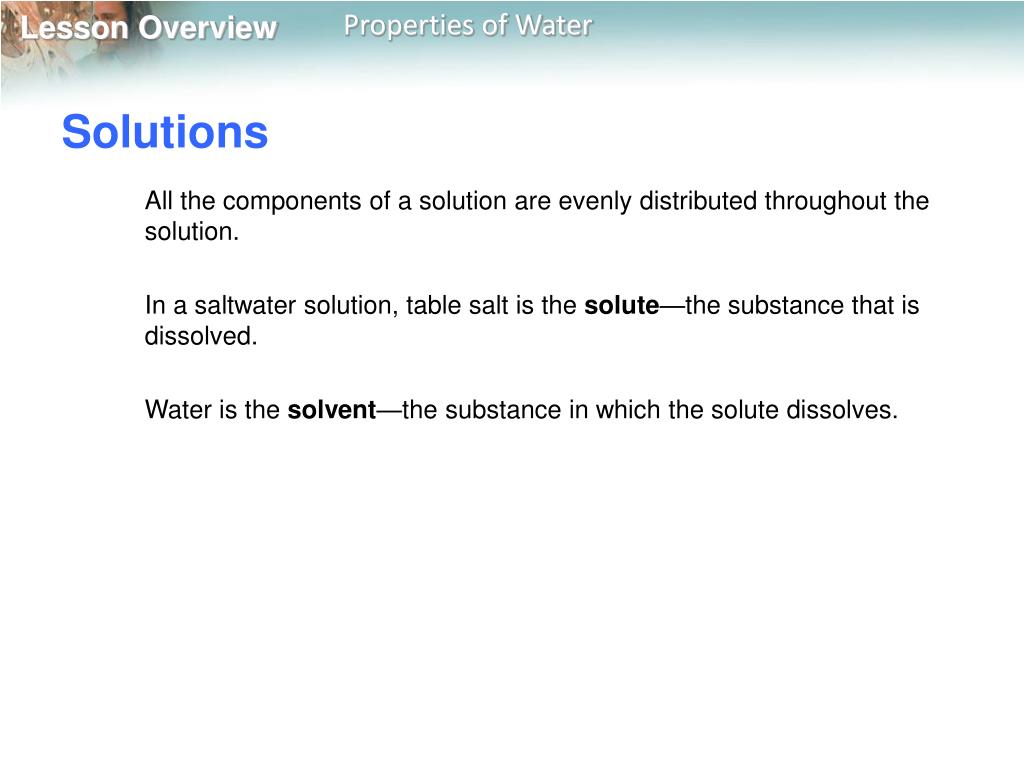 Lesson Overview

Properties of Water

Solutions

All the components of a solution are evenly distributed throughout the solution.

In a saltwater solution, table salt is the solute—the substance that is dissolved.

Water is the solvent—the substance in which the solute dissolves.